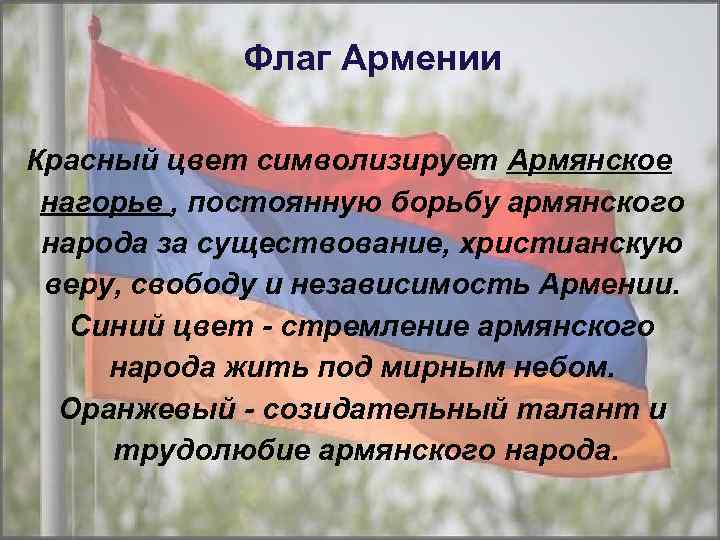 Флаг Армении

Красный цвет символизирует Армянское нагорье , постоянную борьбу армянского народа за существование, христианскую веру, свободу и независимость Армении. Синий цвет - стремление армянского народа жить под мирным небом. Оранжевый - созидательный талант и трудолюбие армянского народа.